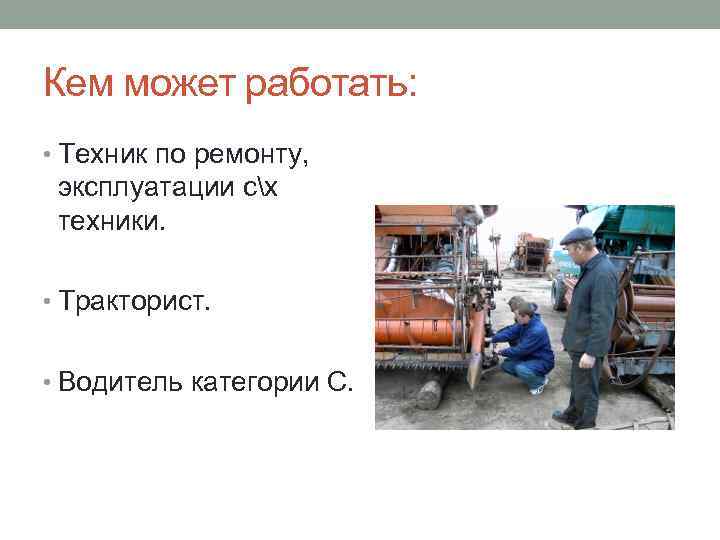 Кем может работать:

• Техник по ремонту, эксплуатации с\х техники.

• Тракторист.

• Водитель категории С.